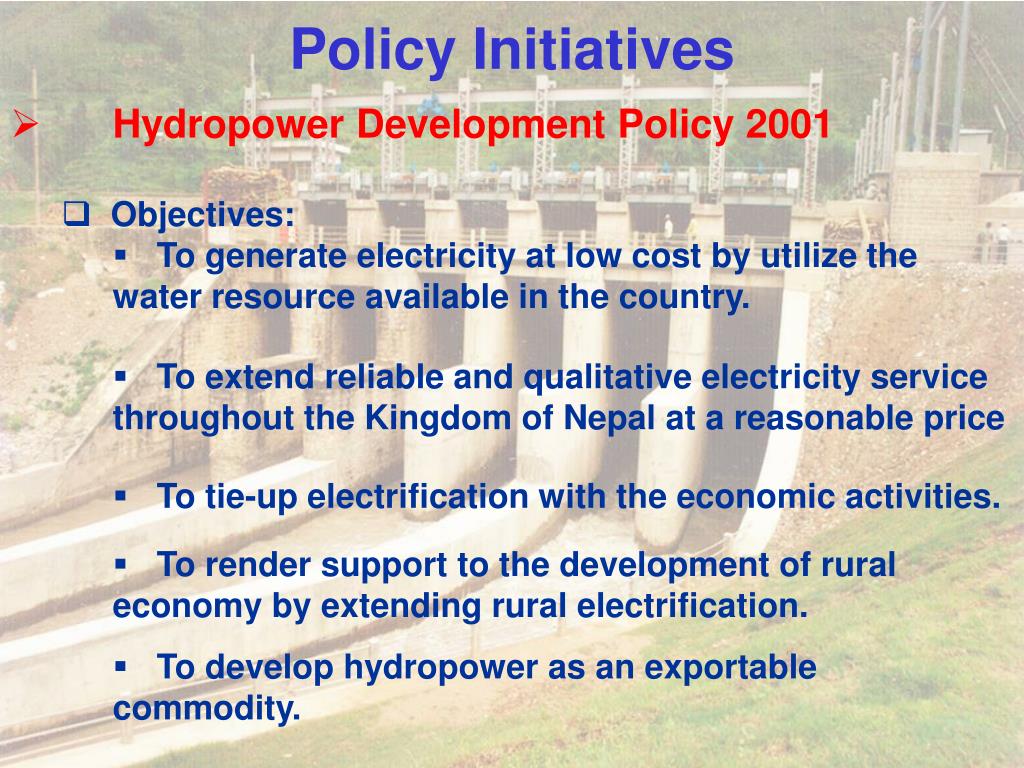 Policy Initiatives

➢ Hydropower Development Policy 2001

❑ Objectives:

▪ To generate electricity at low cost by utilize the water resource available in the country.

▪ To extend reliable and qualitative electricity service throughout the Kingdom of Nepal at a reasonable price

▪ To tie-up electrification with the economic activities.

▪ To render support to the development of rural economy by extending rural electrification.

▪ To develop hydropower as an exportable commodity.